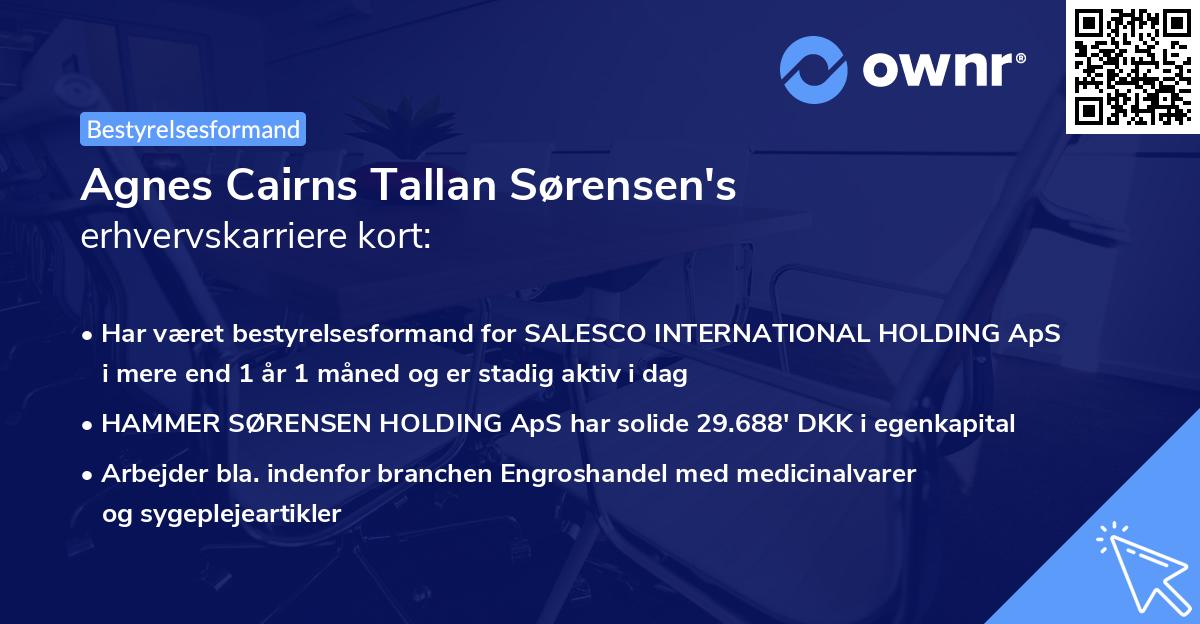 ownr®

Bestyrelsesformand

Agnes Cairns Tallan Sørensen's erhvervskarriere kort:

• Har været bestyrelsesformand for SALESCO INTERNATIONAL HOLDING ApS i mere end 1 år 1 måned og er stadig aktiv i dag

• HAMMER SØRENSEN HOLDING ApS har solide 29.688' DKK i egenkapital

• Arbejder bla. indenfor branchen Engroshandel med medicinalvarer og sygeplejeartikler